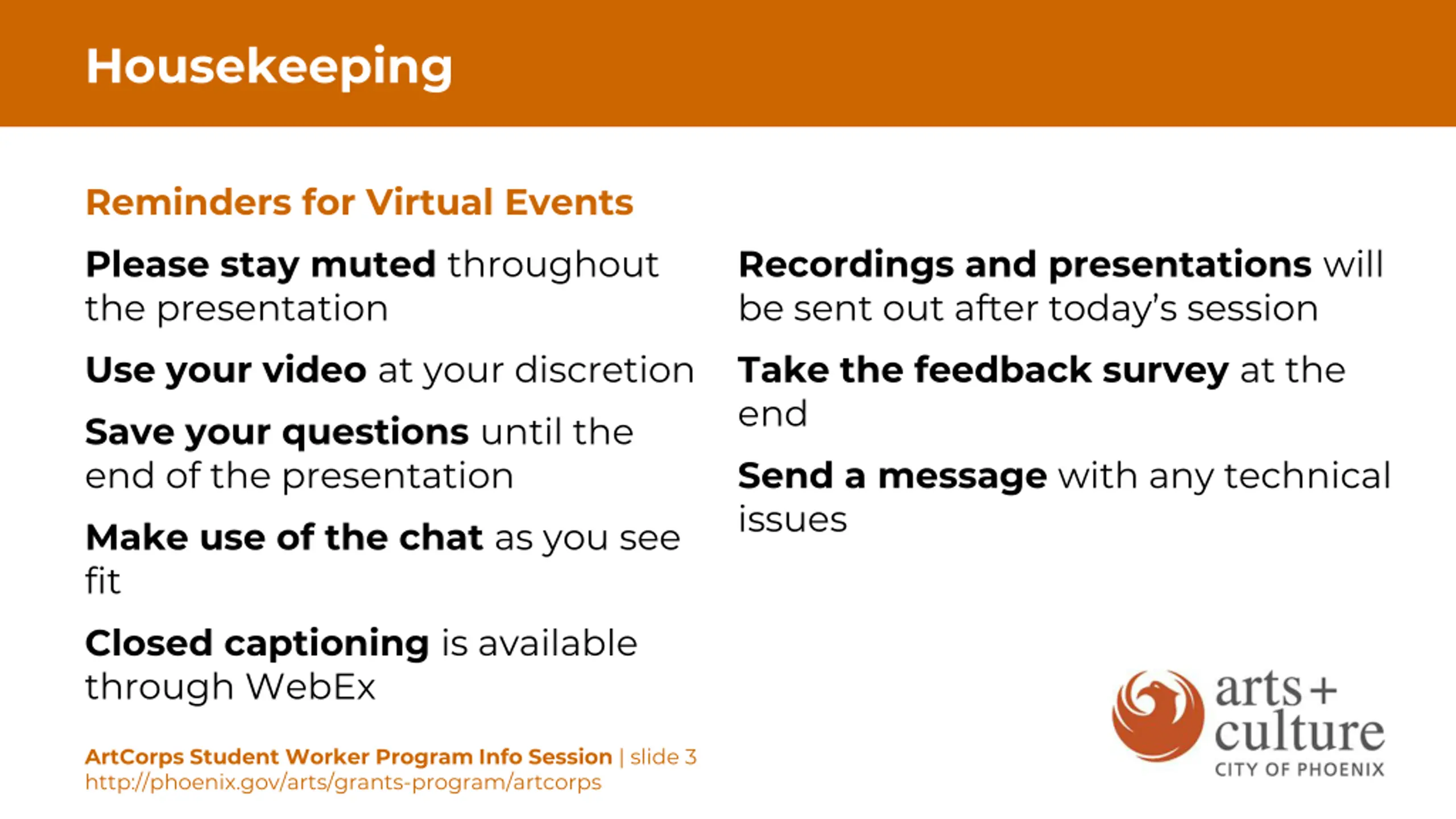 Housekeeping

Reminders for Virtual Events

Please stay muted throughout the presentation

Use your video at your discretion

Save your questions until the end of the presentation

Make use of the chat as you see fit

Closed captioning is available through WebEx

Recordings and presentations will be sent out after today's session

Take the feedback survey at the end

Send a message with any technical issues

ArtCorps Student Worker Program Info Session | slide 3
http://phoenix.gov/arts/grants-program/artcorps

arts + culture
CITY OF PHOENIX